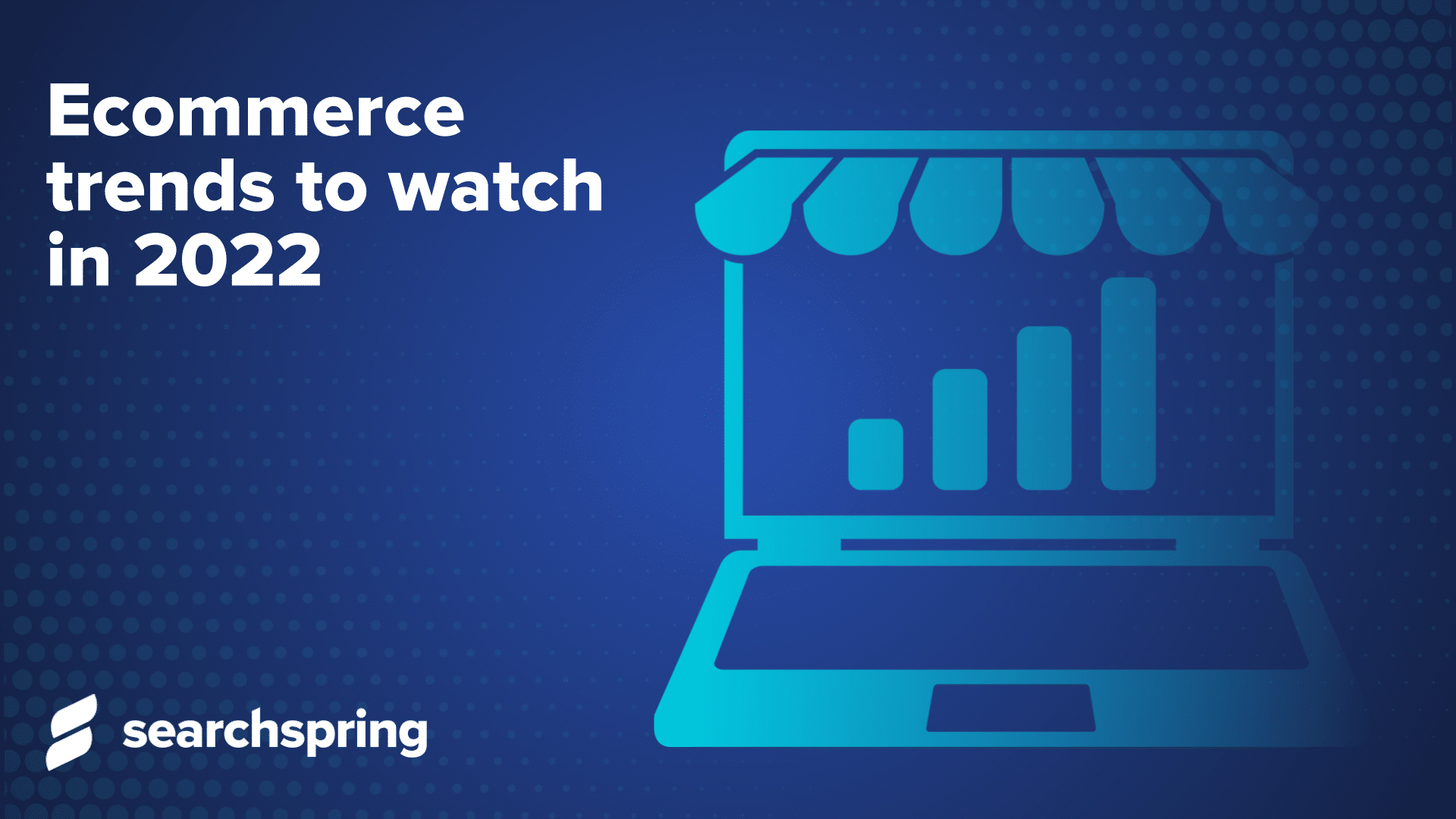 Ecommerce trends to watch in 2022

searchspring